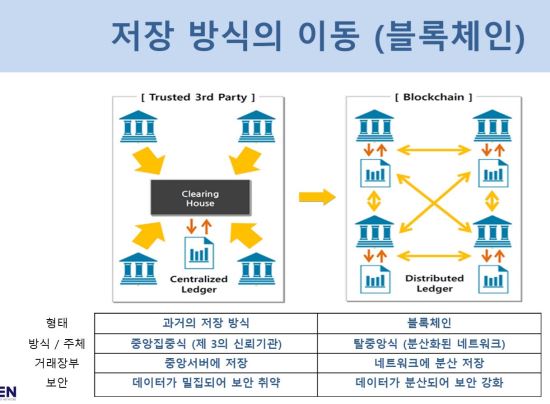 저장 방식의 이동 (블록체인)

[ Trusted 3rd Party ]

Clearing House

Centralized Ledger

[ Blockchain ]

Distributed Ledger

| 형태 | 과거의 저장 방식 | 블록체인 |
|---|---|---|
| 방식 / 주체 | 중앙집중식 (제 3의 신뢰기관) | 탈중앙식 (분산화된 네트워크) |
| 거래장부 | 중앙서버에 저장 | 네트워크에 분산 저장 |
| 보안 | 데이터가 밀집되어 보안 취약 | 데이터가 분산되어 보안 강화 |

EN